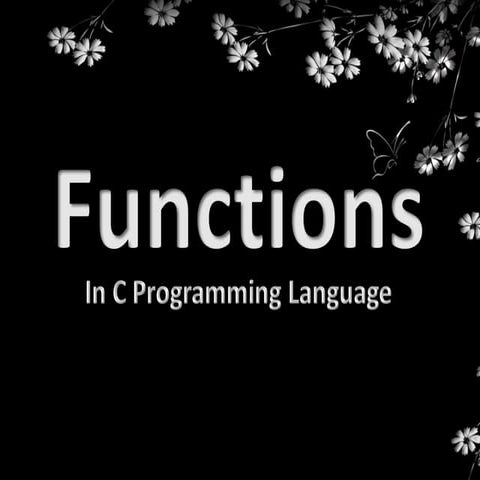 Functions

In C Programming Language